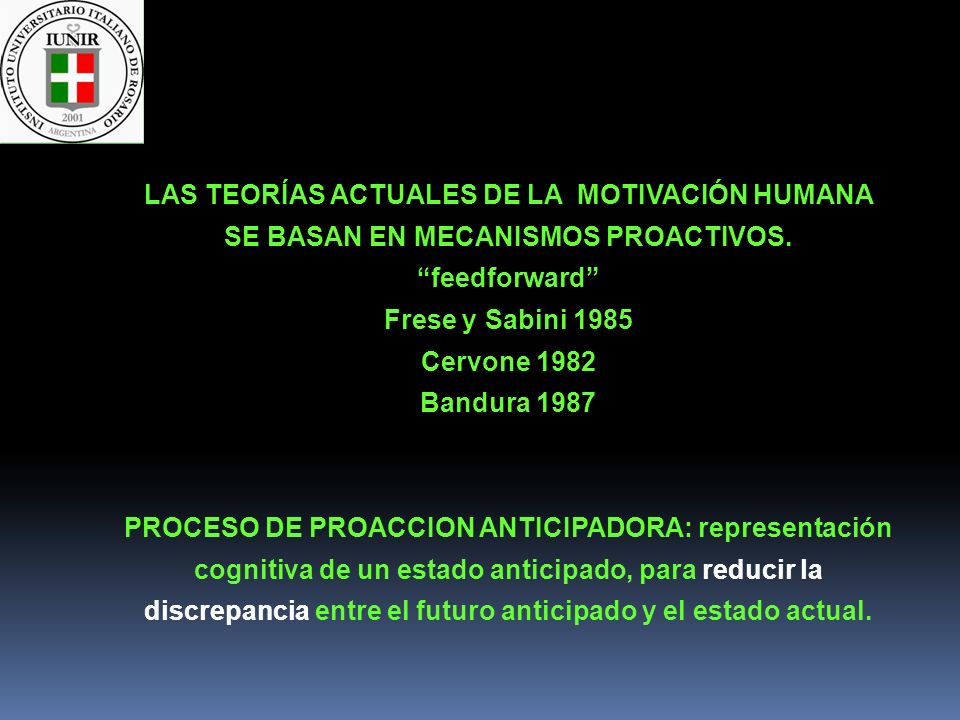 INSTITUTO UNIVERSITARIO ITALIANO DE ROSARIO
IUNIR
2001
ARGENTINA

LAS TEORÍAS ACTUALES DE LA MOTIVACIÓN HUMANA SE BASAN EN MECANISMOS PROACTIVOS.
“feedforward”
Frese y Sabini 1985
Cervone 1982
Bandura 1987

PROCESO DE PROACCION ANTICIPADORA: representación cognitiva de un estado anticipado, para reducir la discrepancia entre el futuro anticipado y el estado actual.